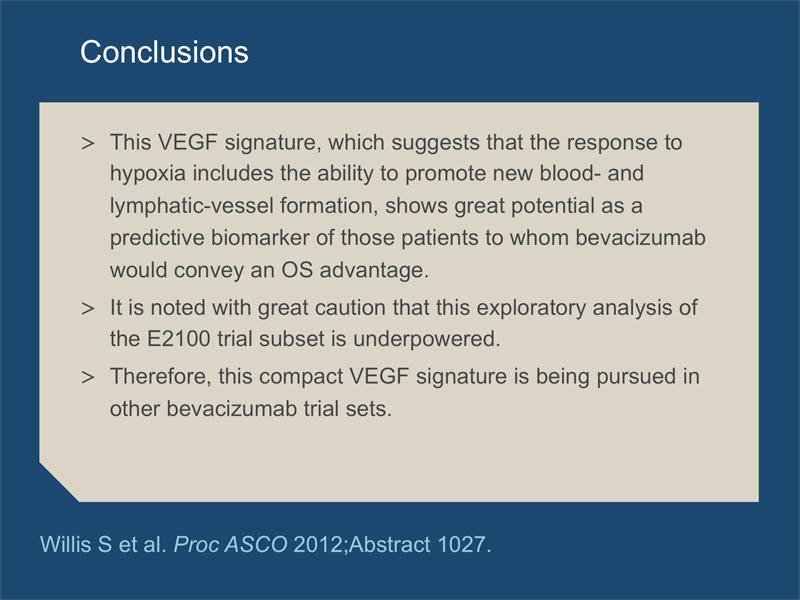 Conclusions

> This VEGF signature, which suggests that the response to hypoxia includes the ability to promote new blood- and lymphatic-vessel formation, shows great potential as a predictive biomarker of those patients to whom bevacizumab would convey an OS advantage.

> It is noted with great caution that this exploratory analysis of the E2100 trial subset is underpowered.

> Therefore, this compact VEGF signature is being pursued in other bevacizumab trial sets.

Willis S et al. Proc ASCO 2012;Abstract 1027.